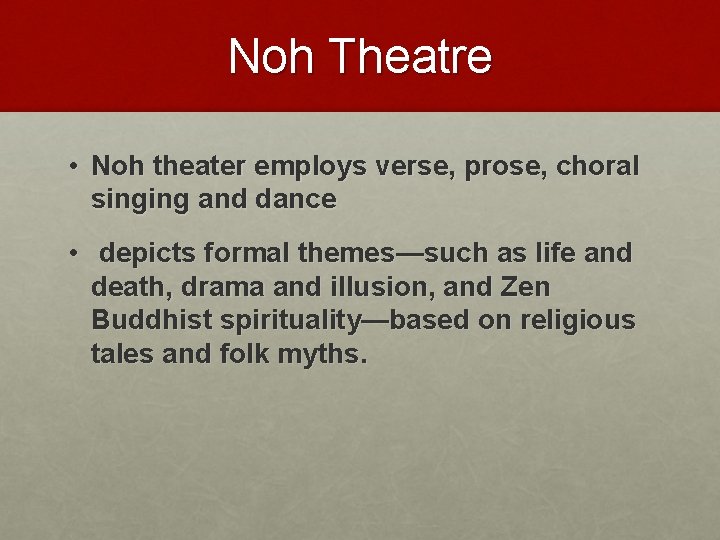 Noh Theatre

• Noh theater employs verse, prose, choral singing and dance

• depicts formal themes—such as life and death, drama and illusion, and Zen Buddhist spirituality—based on religious tales and folk myths.